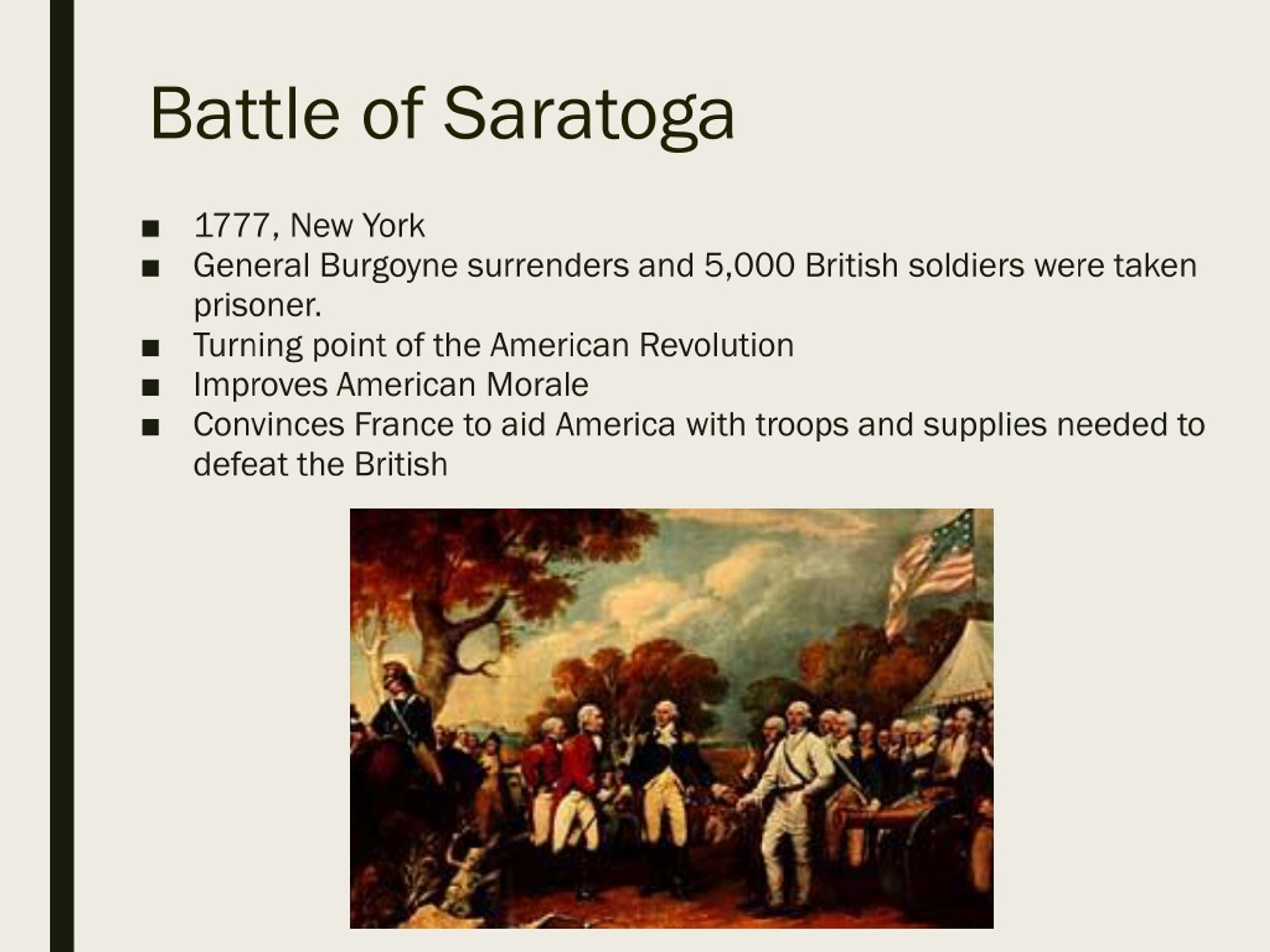 Battle of Saratoga

■ 1777, New York
■ General Burgoyne surrenders and 5,000 British soldiers were taken prisoner.
■ Turning point of the American Revolution
■ Improves American Morale
■ Convinces France to aid America with troops and supplies needed to defeat the British